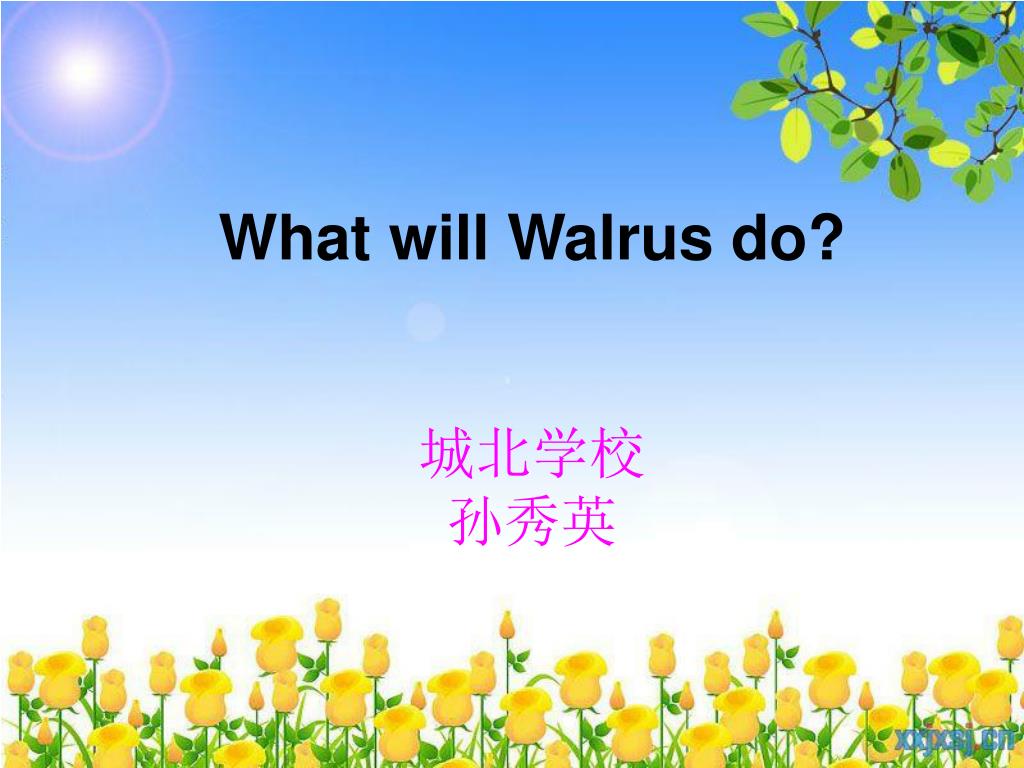 What will Walrus do?

城北学校
孙秀英

xxjxsj.cn